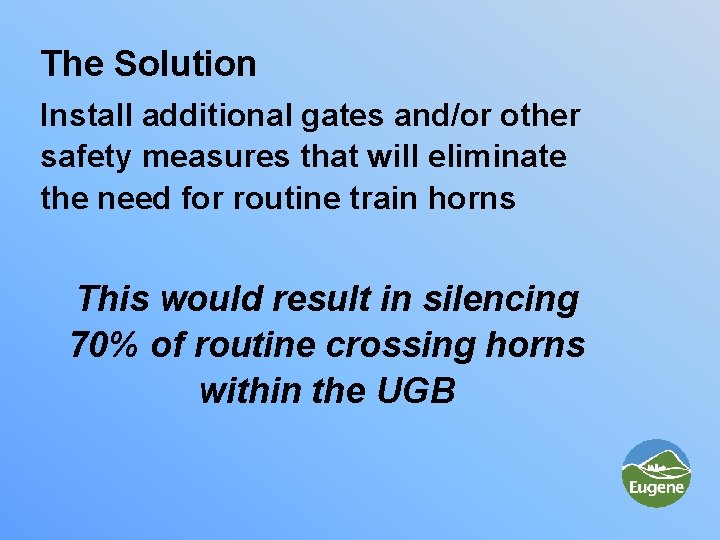 The Solution

Install additional gates and/or other safety measures that will eliminate the need for routine train horns

This would result in silencing 70% of routine crossing horns within the UGB

Eugene